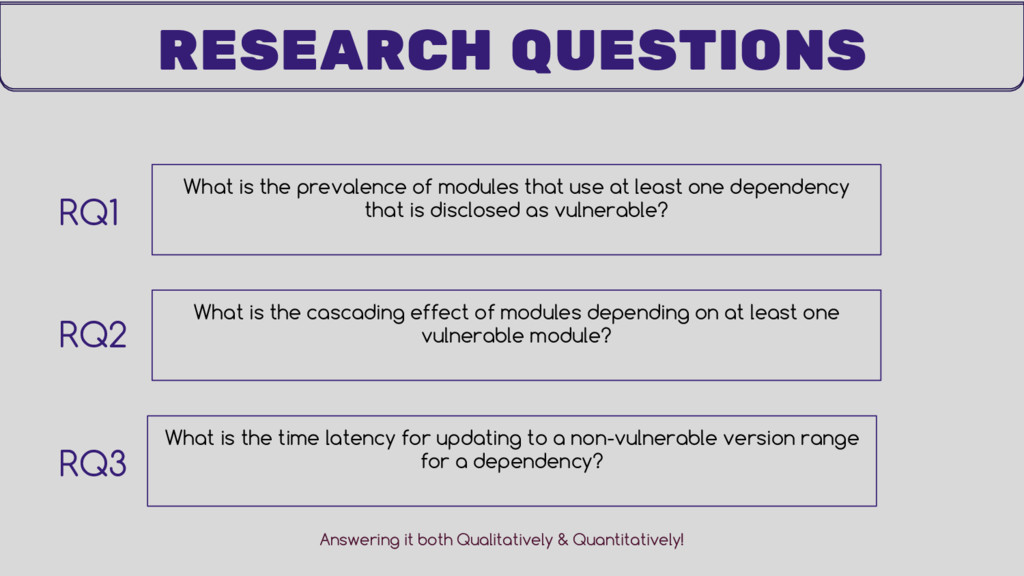 RESEARCH QUESTIONS

RQ1

What is the prevalence of modules that use at least one dependency that is disclosed as vulnerable?

RQ2

What is the cascading effect of modules depending on at least one vulnerable module?

RQ3

What is the time latency for updating to a non-vulnerable version range for a dependency?

Answering it both Qualitatively & Quantitatively!